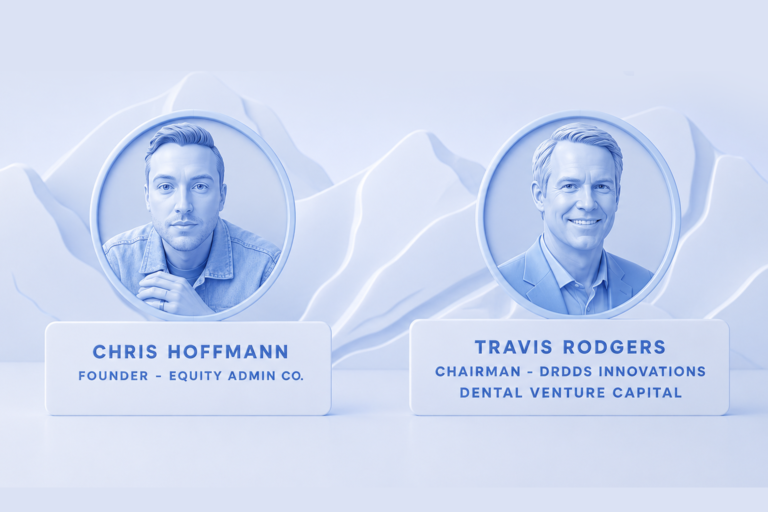 CHRIS HOFFMANN
FOUNDER - EQUITY ADMIN CO.

TRAVIS RODGERS
CHAIRMAN - DRDDS INNOVATIONS
DENTAL VENTURE CAPITAL